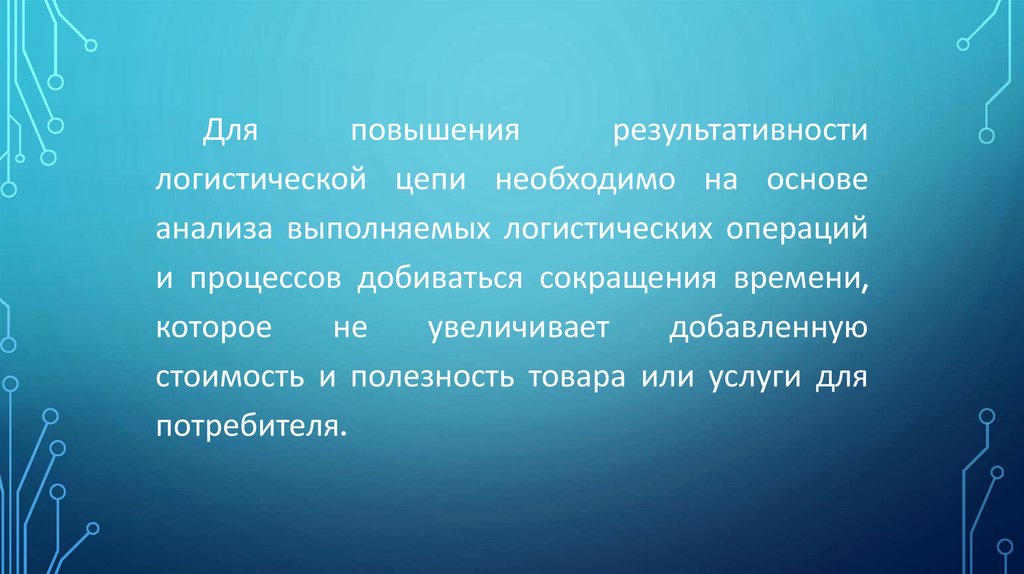 Для повышения результативности логистической цепи необходимо на основе анализа выполняемых логистических операций и процессов добиваться сокращения времени, которое не увеличивает добавленную стоимость и полезность товара или услуги для потребителя.